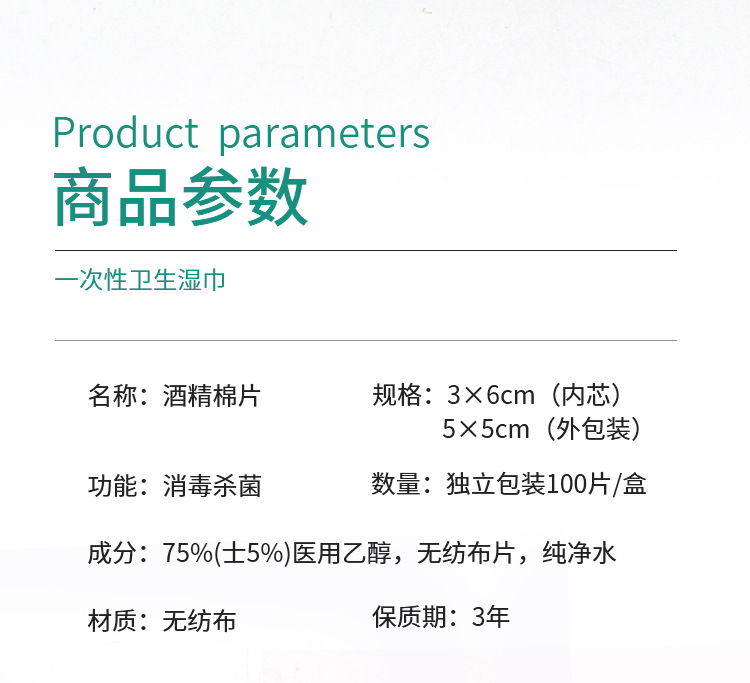 Product parameters
商品参数

一次性卫生湿巾

名称：酒精棉片

规格：3×6cm（内芯）
5×5cm（外包装）

功能：消毒杀菌

数量：独立包装100片/盒

成分：75%(士5%)医用乙醇，无纺布片，纯净水

材质：无纺布

保质期：3年